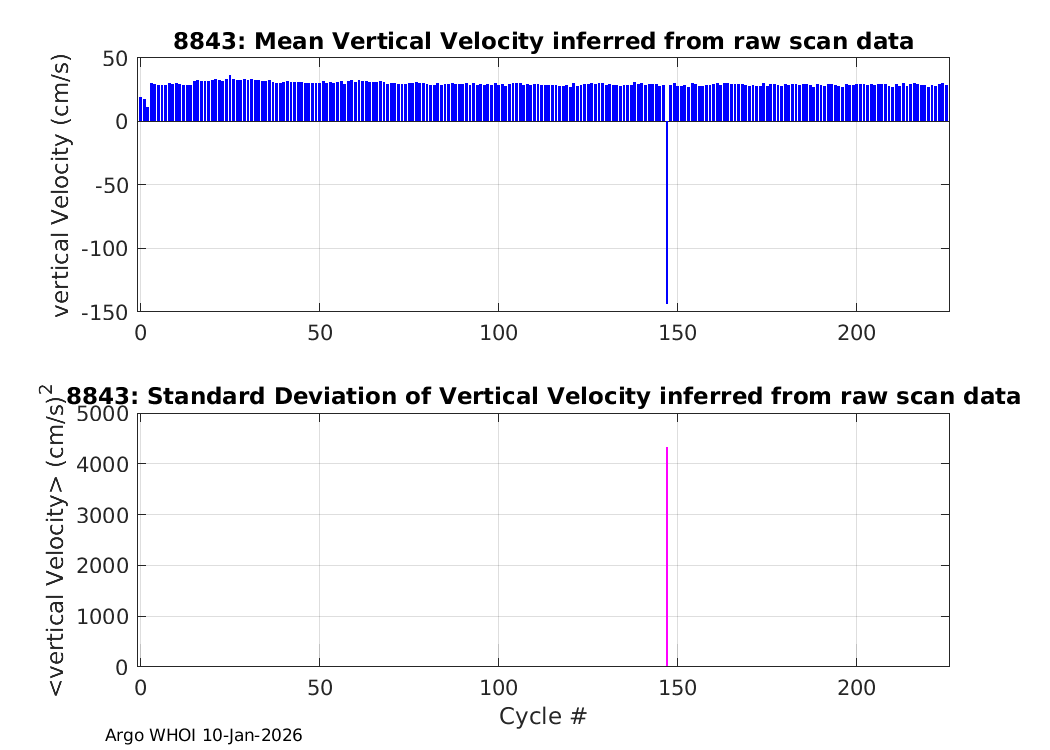 8843: Mean Vertical Velocity inferred from raw scan data

vertical Velocity (cm/s)

50
0
-50
-100
-150

0 50 100 150 200

8843: Standard Deviation of Vertical Velocity inferred from raw scan data

<vertical Velocity> $(cm/s)^2$

5000
4000
3000
2000
1000
0

0 50 100 150 200

Cycle #

Argo WHOI 10-Jan-2026